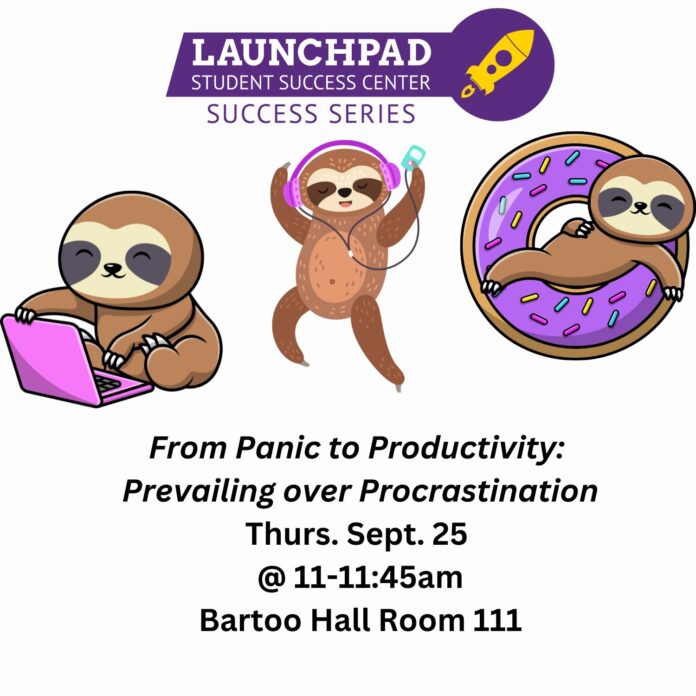 LAUNCHPAD
STUDENT SUCCESS CENTER
SUCCESS SERIES

From Panic to Productivity:
Prevailing over Procrastination
Thurs. Sept. 25
@ 11-11:45am
Bartoo Hall Room 111